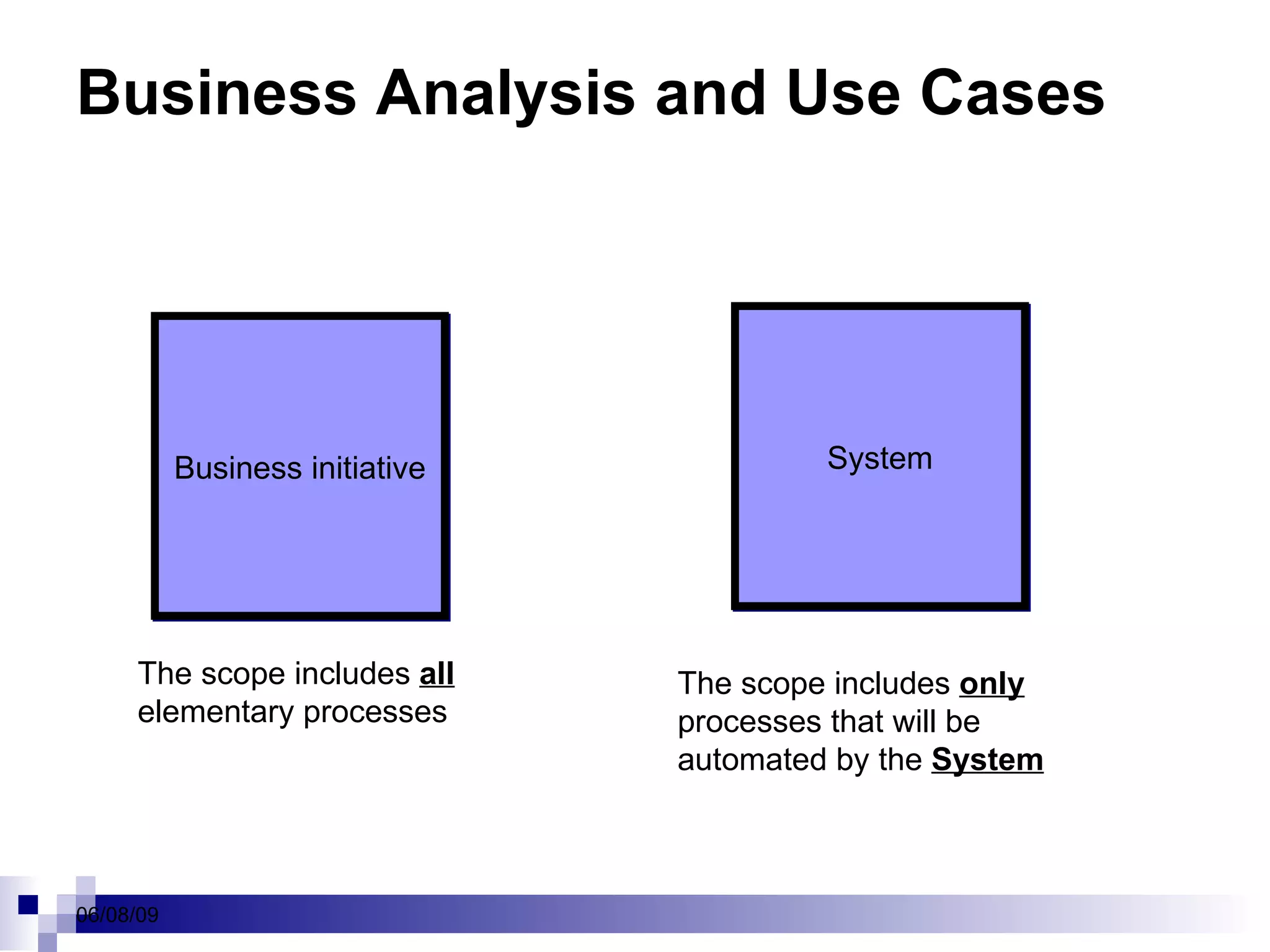 Business Analysis and Use Cases

Business initiative

System

The scope includes all elementary processes

The scope includes only processes that will be automated by the System

06/08/09